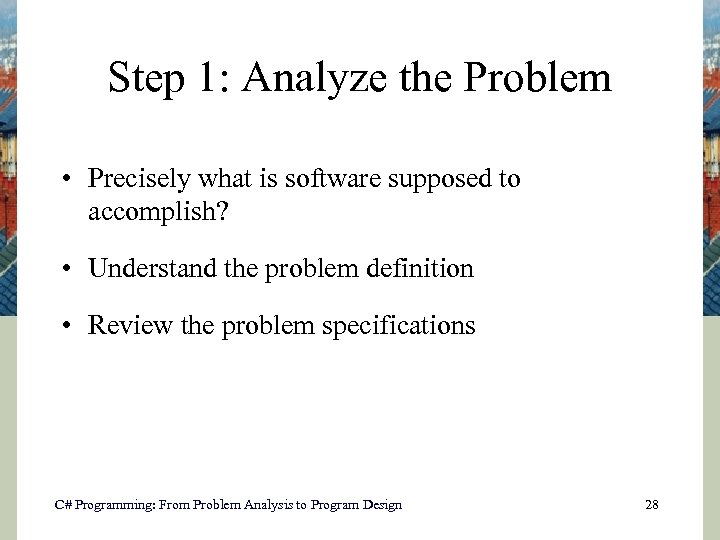 Step 1: Analyze the Problem

• Precisely what is software supposed to accomplish?

• Understand the problem definition

• Review the problem specifications

C# Programming: From Problem Analysis to Program Design

28